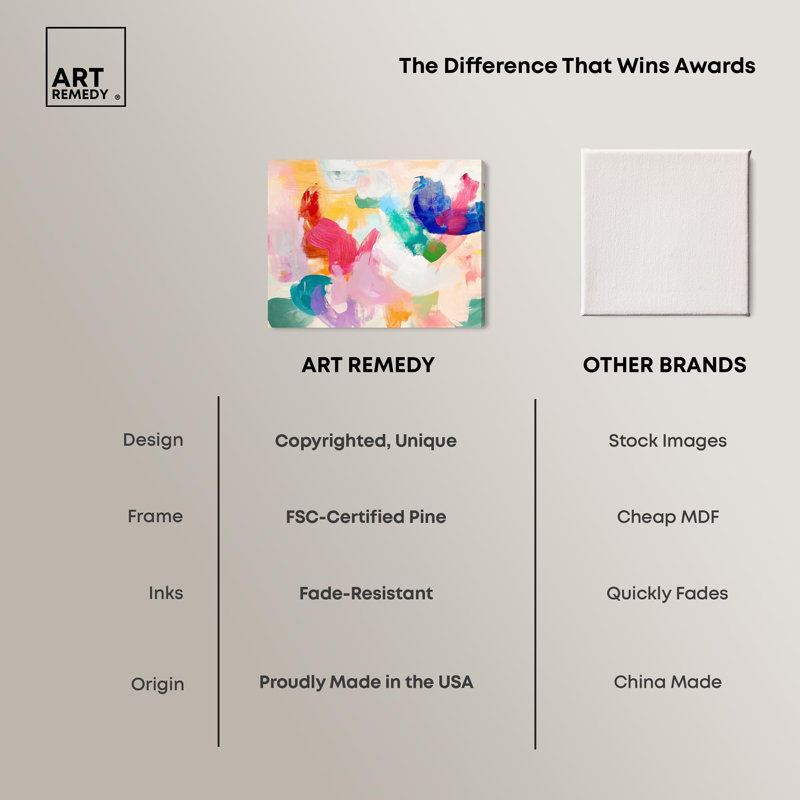 ART REMEDY ®

The Difference That Wins Awards

| | ART REMEDY | OTHER BRANDS |
|---|---|---|
| Design | Copyrighted, Unique | Stock Images |
| Frame | FSC-Certified Pine | Cheap MDF |
| Inks | Fade-Resistant | Quickly Fades |
| Origin | Proudly Made in the USA | China Made |